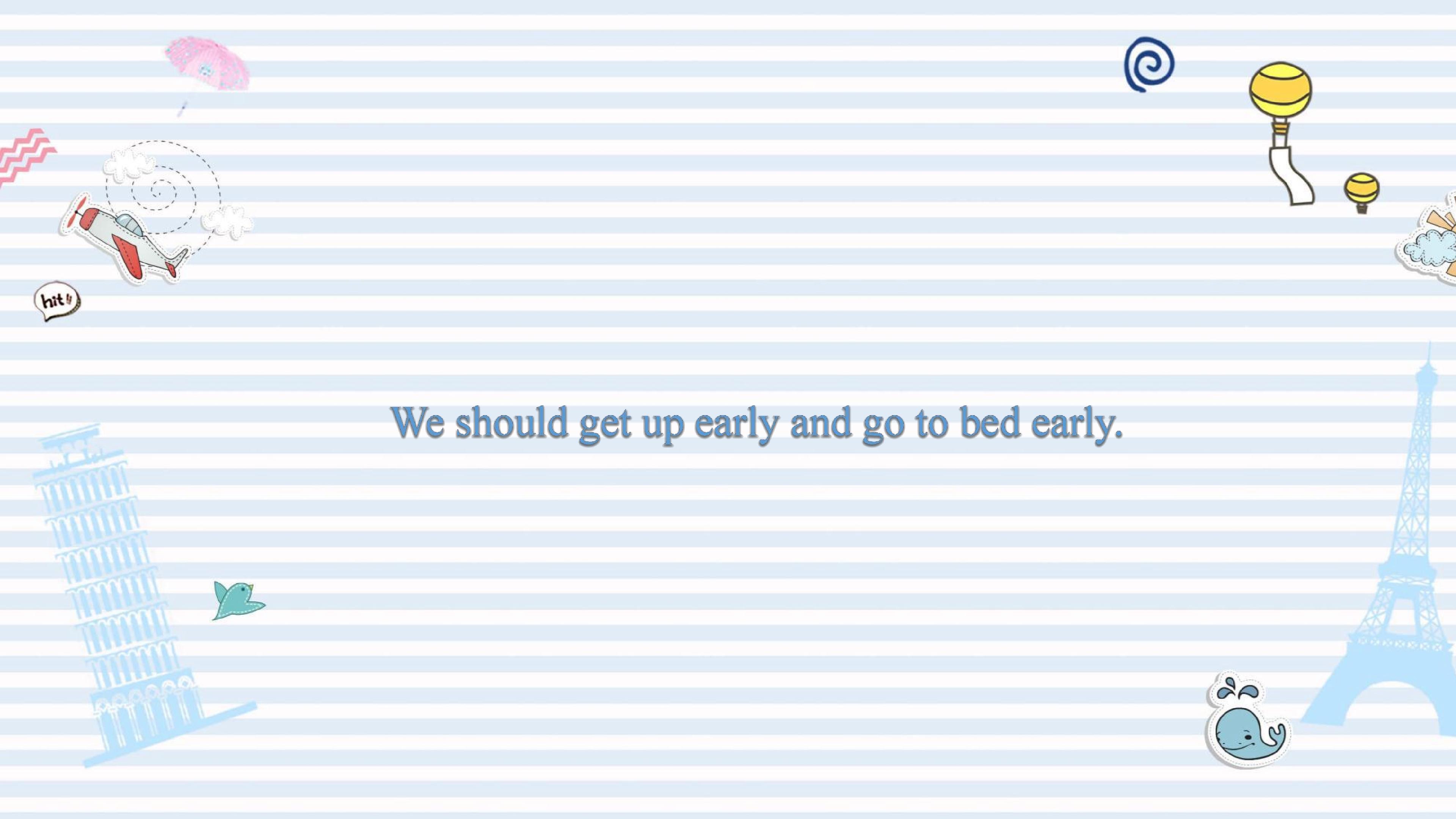 hit!

We should get up early and go to bed early.